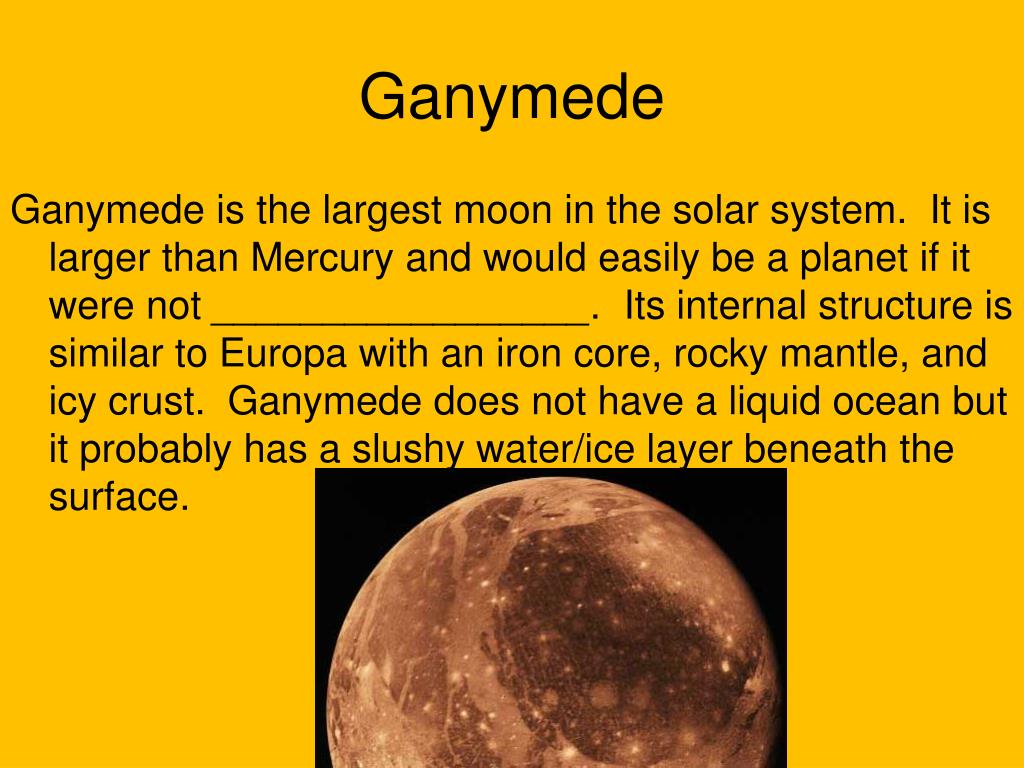 Ganymede

Ganymede is the largest moon in the solar system. It is larger than Mercury and would easily be a planet if it were not _________________. Its internal structure is similar to Europa with an iron core, rocky mantle, and icy crust. Ganymede does not have a liquid ocean but it probably has a slushy water/ice layer beneath the surface.